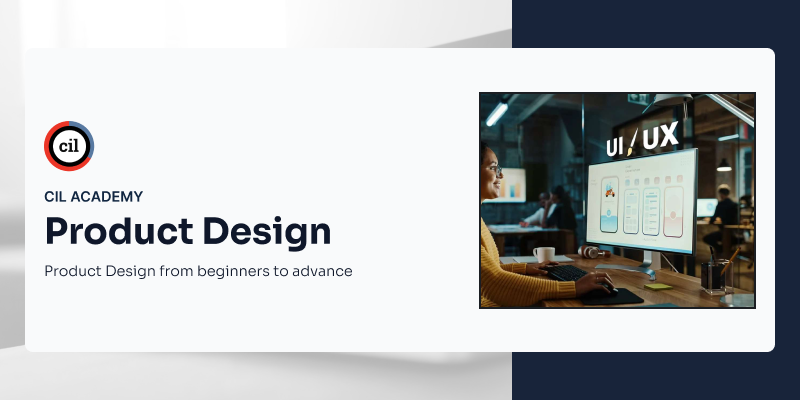 cil

CIL ACADEMY

Product Design

Product Design from beginners to advance

UI / UX